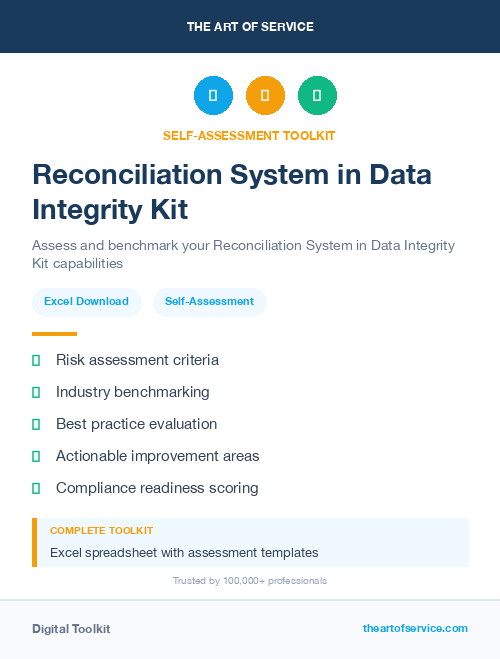 THE ART OF SERVICE

SELF-ASSESSMENT TOOLKIT

Reconciliation System in Data Integrity Kit

Assess and benchmark your Reconciliation System in Data Integrity Kit capabilities

Excel Download

Self-Assessment

Risk assessment criteria

Industry benchmarking

Best practice evaluation

Actionable improvement areas

Compliance readiness scoring

COMPLETE TOOLKIT

Excel spreadsheet with assessment templates

Trusted by 100,000+ professionals

Digital Toolkit

theartofservice.com